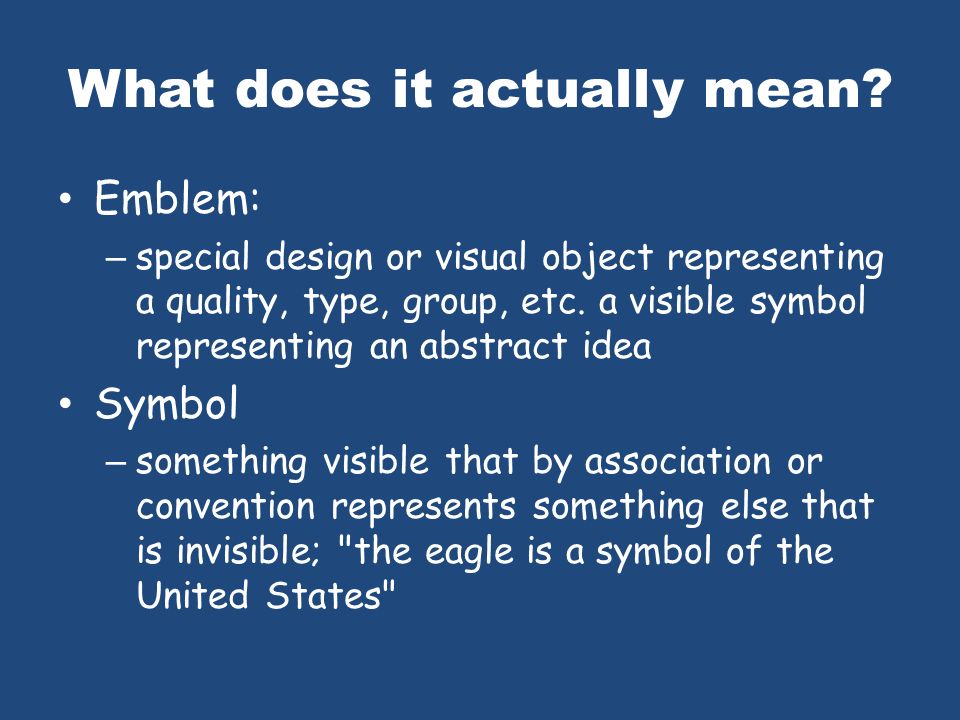 What does it actually mean?

• Emblem:
– special design or visual object representing a quality, type, group, etc. a visible symbol representing an abstract idea

• Symbol
– something visible that by association or convention represents something else that is invisible; "the eagle is a symbol of the United States"